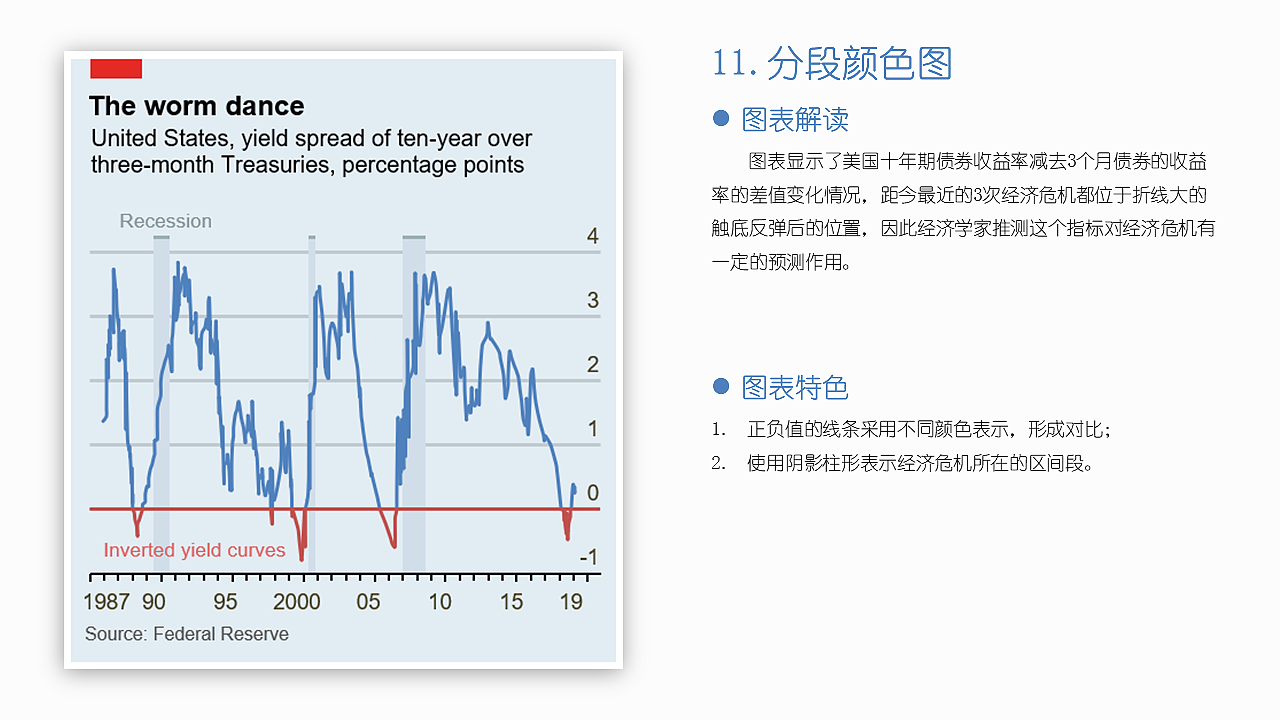 The worm dance
United States, yield spread of ten-year over three-month Treasuries, percentage points

Recession

4
3
2
1
0
-1

Inverted yield curves

1987 90 95 2000 05 10 15 19

Source: Federal Reserve

11. 分段颜色图

图表解读

图表显示了美国十年期债券收益率减去3个月债券的收益率的差值变化情况，距今最近的3次经济危机都位于折线大的触底反弹后的位置，因此经济学家推测这个指标对经济危机有一定的预测作用。

图表特色

1. 正负值的线条采用不同颜色表示，形成对比；
2. 使用阴影柱形表示经济危机所在的区间段。